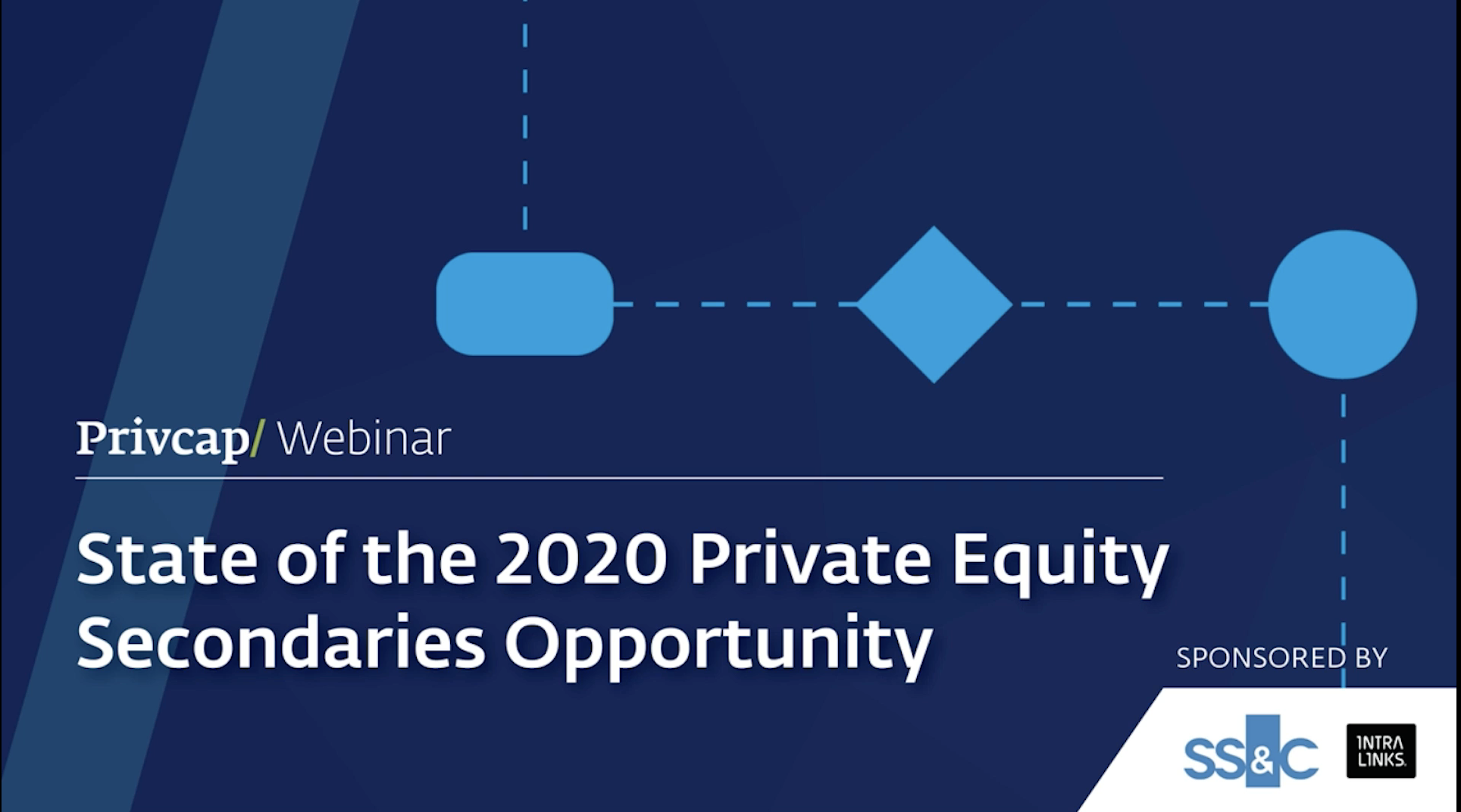 Privcap/ Webinar

State of the 2020 Private Equity Secondaries Opportunity

SPONSORED BY

SS&C

INTRA LINKS